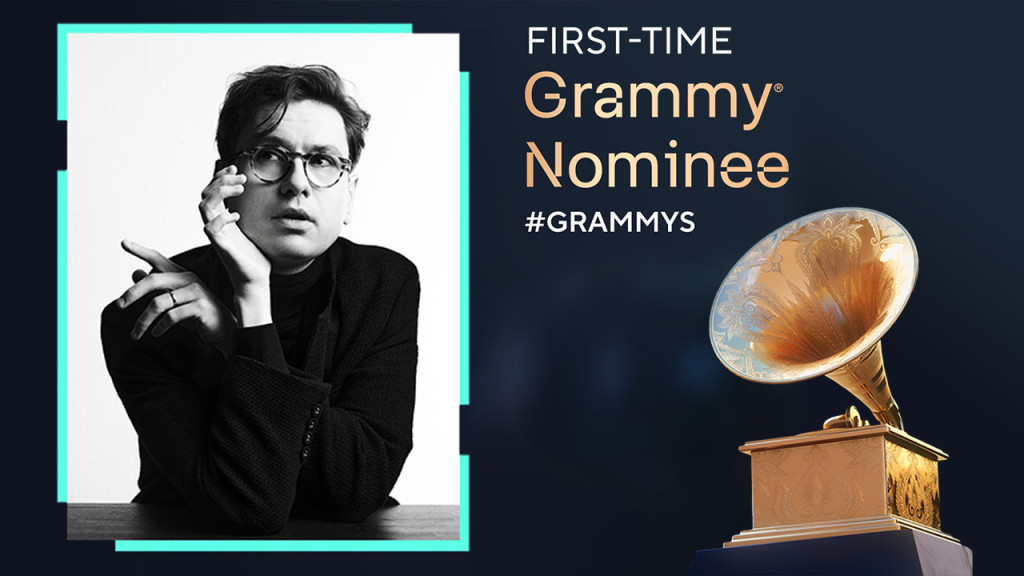 FIRST-TIME
Grammy®
Nominee
#GRAMMYS